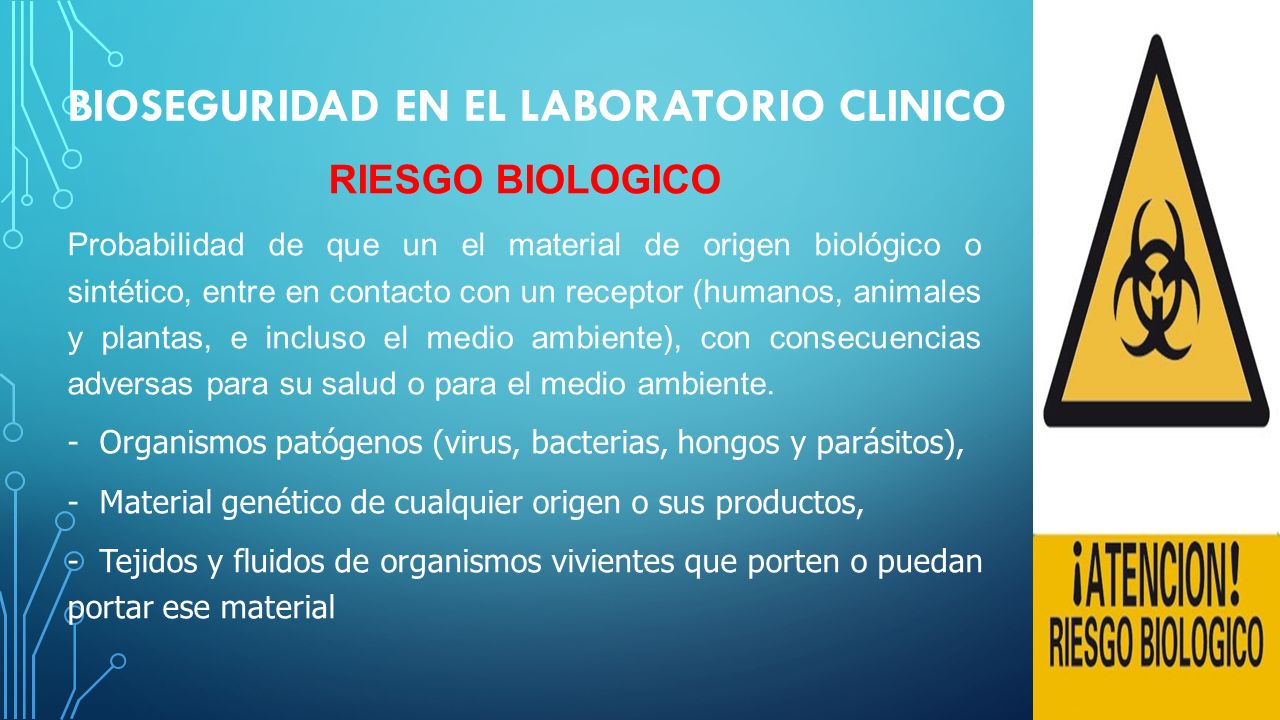 BIOSEGURIDAD EN EL LABORATORIO CLINICO

RIESGO BIOLOGICO

Probabilidad de que un el material de origen biológico o sintético, entre en contacto con un receptor (humanos, animales y plantas, e incluso el medio ambiente), con consecuencias adversas para su salud o para el medio ambiente.

- Organismos patógenos (virus, bacterias, hongos y parásitos),

- Material genético de cualquier origen o sus productos,

- Tejidos y fluidos de organismos vivientes que porten o puedan portar ese material

¡ATENCION!
RIESGO BIOLOGICO